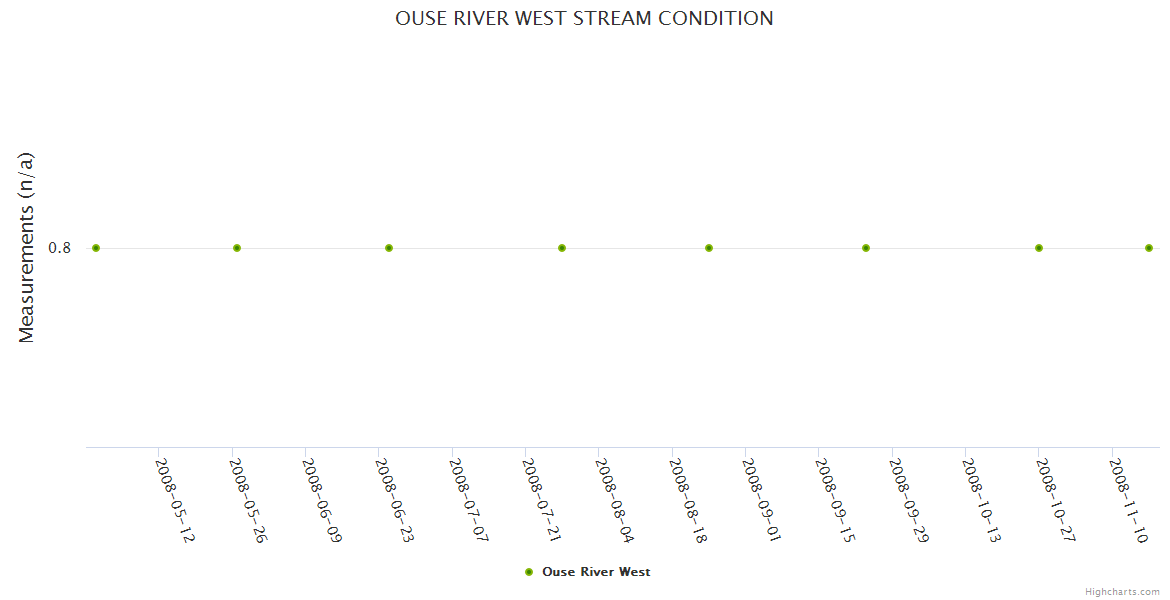 OUSE RIVER WEST STREAM CONDITION

Measurements (n/a)

0.8

2008-05-12
2008-05-26
2008-06-09
2008-06-23
2008-07-07
2008-07-21
2008-08-04
2008-08-18
2008-09-01
2008-09-15
2008-09-29
2008-10-13
2008-10-27
2008-11-10

Ouse River West

Highcharts.com